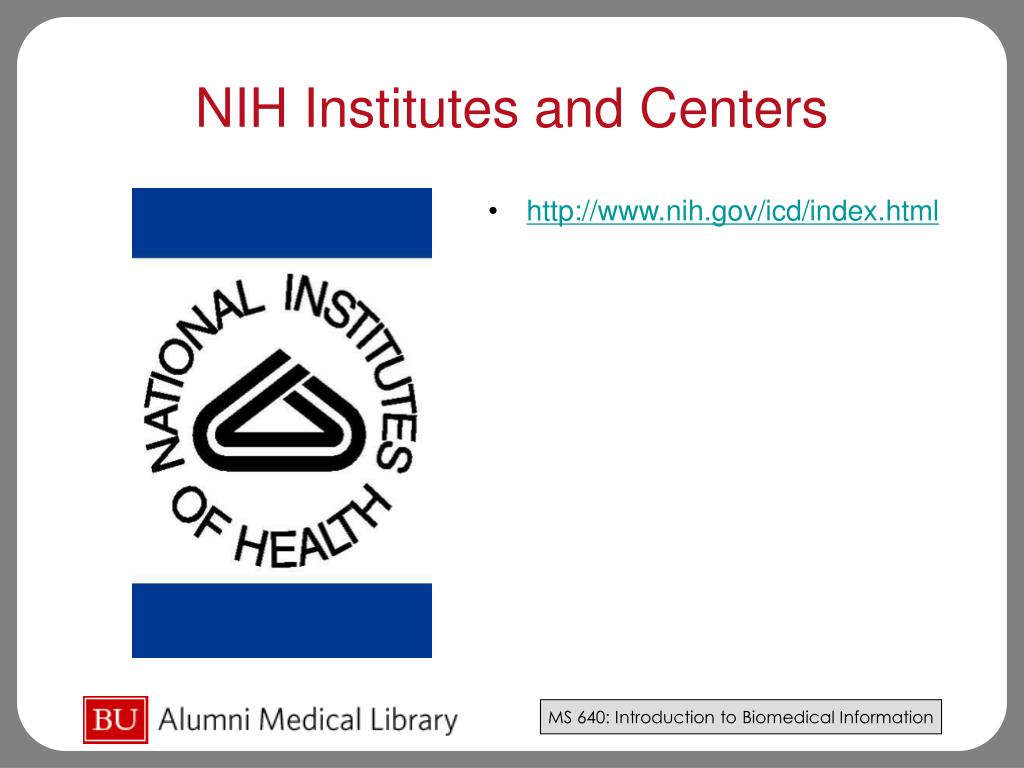 NIH Institutes and Centers

NATIONAL INSTITUTES OF HEALTH

• http://www.nih.gov/icd/index.html

BU Alumni Medical Library

MS 640: Introduction to Biomedical Information